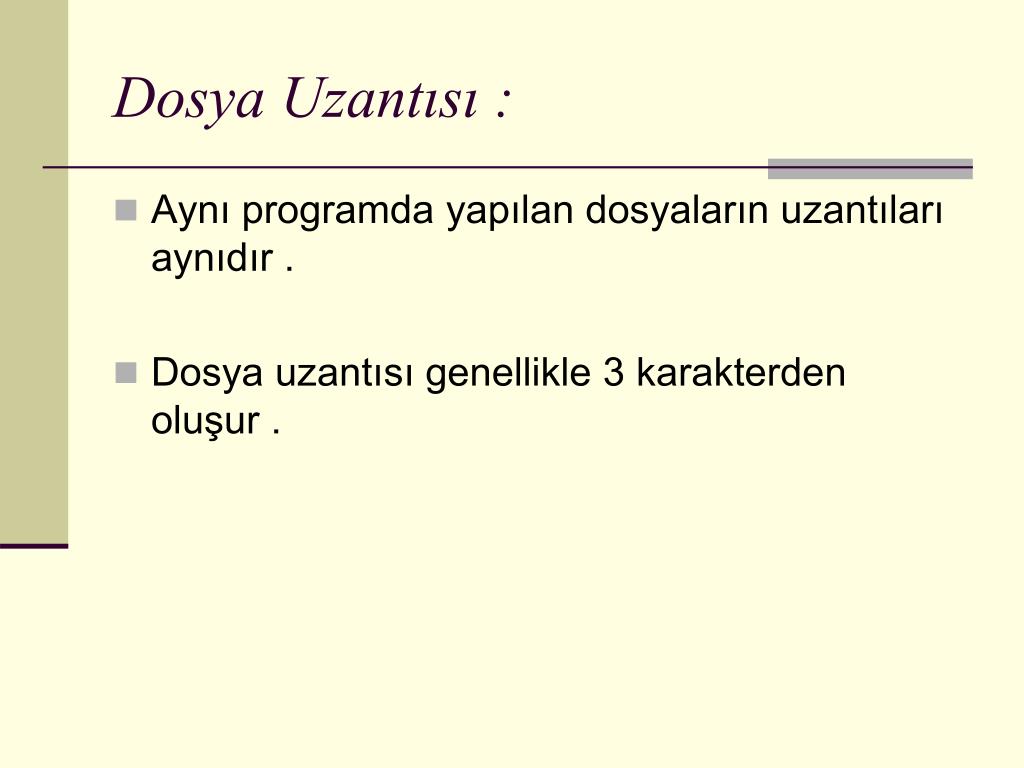 Dosya Uzantısı :

Aynı programda yapılan dosyaların uzantıları aynıdır .

Dosya uzantısı genellikle 3 karakterden oluşur .